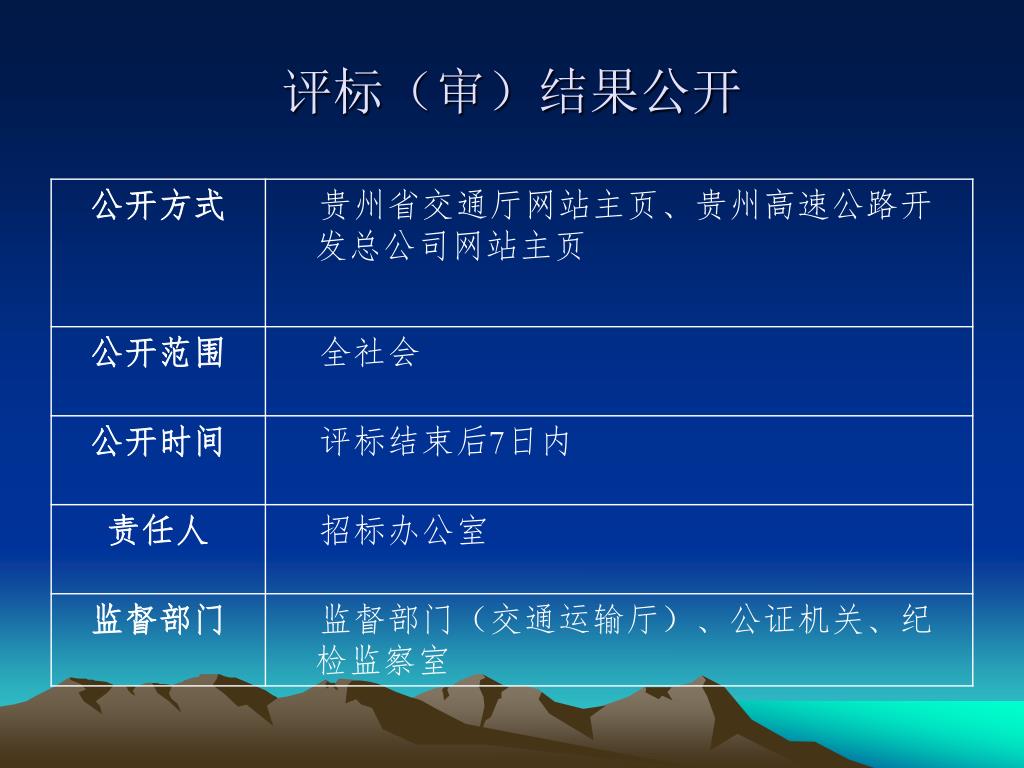 评标（审）结果公开

| 公开方式 | 贵州省交通厅网站主页、贵州高速公路开发总公司网站主页 |
|---|---|
| 公开范围 | 全社会 |
| 公开时间 | 评标结束后7日内 |
| 责任人 | 招标办公室 |
| 监督部门 | 监督部门（交通运输厅）、公证机关、纪检监察室 |